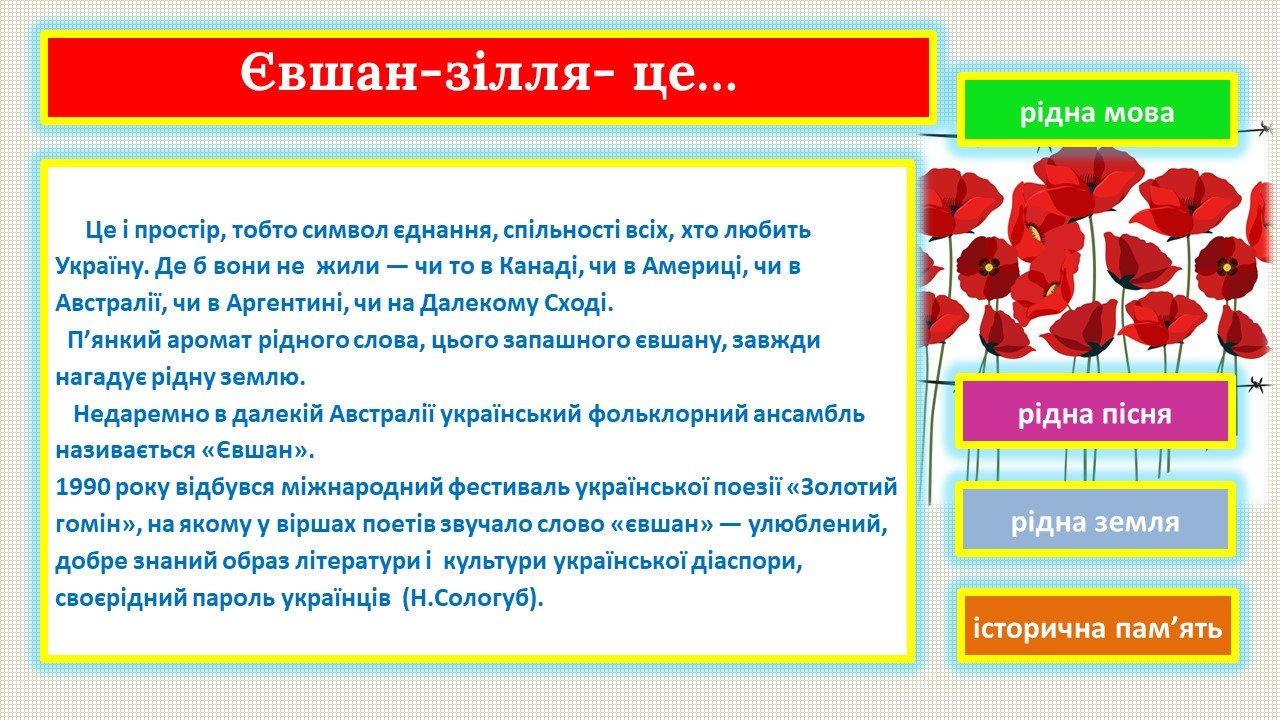 Євшан-зілля- це…

Це і простір, тобто символ єднання, спільності всіх, хто любить Україну. Де б вони не жили — чи то в Канаді, чи в Америці, чи в Австралії, чи в Аргентині, чи на Далекому Сході.
П’янкий аромат рідного слова, цього запашного євшану, завжди нагадує рідну землю.
Недаремно в далекій Австралії український фольклорний ансамбль називається «Євшан».
1990 року відбувся міжнародний фестиваль української поезії «Золотий гомін», на якому у віршах поетів звучало слово «євшан» — улюблений, добре знаний образ літератури і культури української діаспори, своєрідний пароль українців (Н.Сологуб).

рідна мова

рідна пісня

рідна земля

історична пам’ять